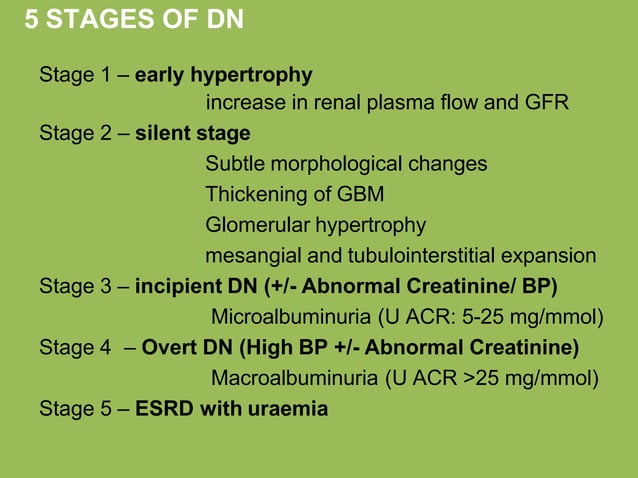 5 STAGES OF DN

Stage 1 – early hypertrophy
increase in renal plasma flow and GFR
Stage 2 – silent stage
Subtle morphological changes
Thickening of GBM
Glomerular hypertrophy
mesangial and tubulointerstitial expansion
Stage 3 – incipient DN (+/- Abnormal Creatinine/ BP)
Microalbuminuria (U ACR: 5-25 mg/mmol)
Stage 4 – Overt DN (High BP +/- Abnormal Creatinine)
Macroalbuminuria (U ACR >25 mg/mmol)
Stage 5 – ESRD with uraemia